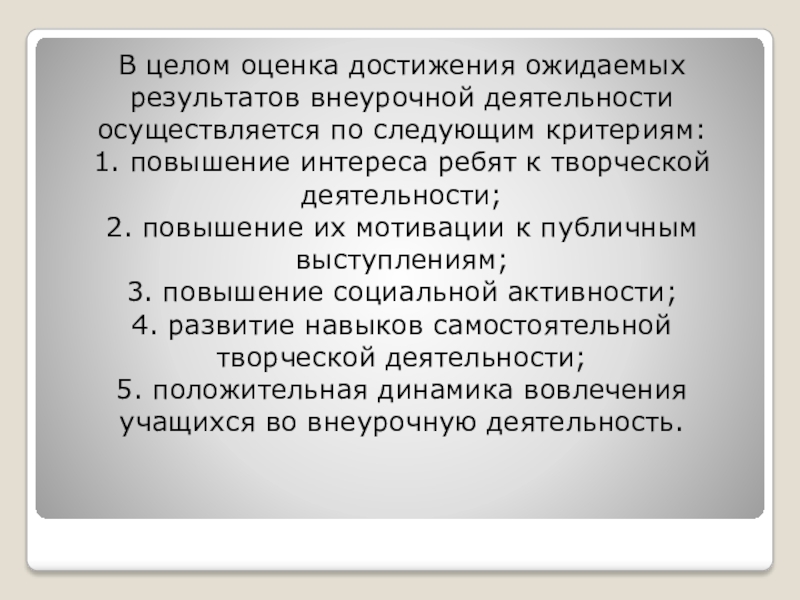 В целом оценка достижения ожидаемых результатов внеурочной деятельности осуществляется по следующим критериям:
1. повышение интереса ребят к творческой деятельности;
2. повышение их мотивации к публичным выступлениям;
3. повышение социальной активности;
4. развитие навыков самостоятельной творческой деятельности;
5. положительная динамика вовлечения учащихся во внеурочную деятельность.